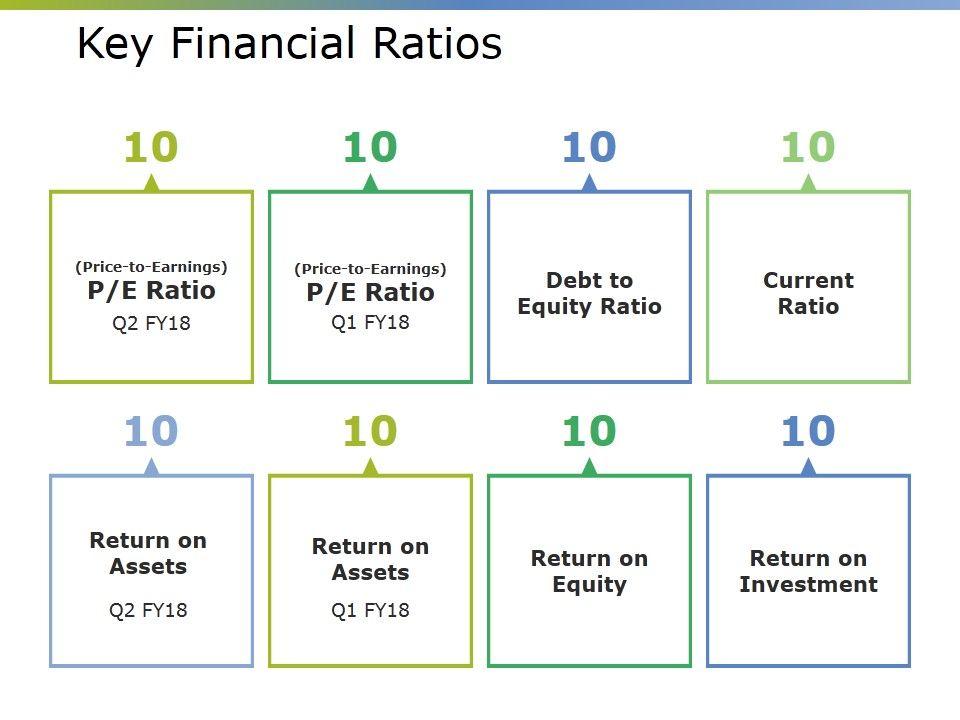 Key Financial Ratios

10

(Price-to-Earnings)
P/E Ratio
Q2 FY18

10

(Price-to-Earnings)
P/E Ratio
Q1 FY18

10

Debt to Equity Ratio

10

Current Ratio

10

Return on Assets
Q2 FY18

10

Return on Assets
Q1 FY18

10

Return on Equity

10

Return on Investment